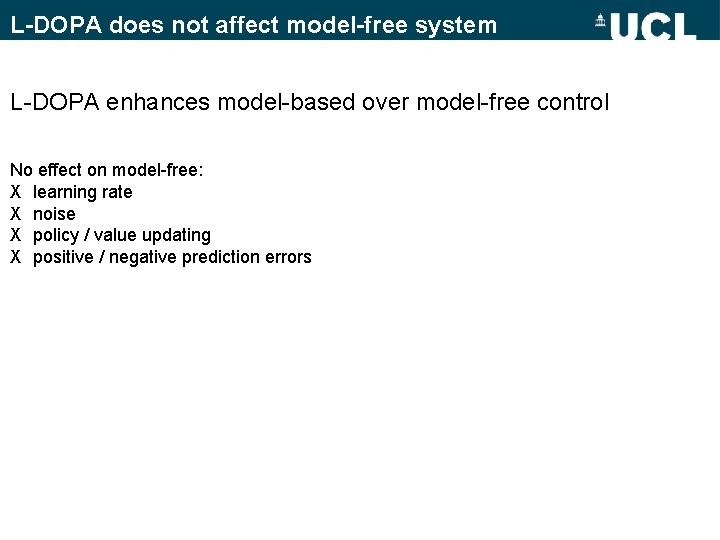 L-DOPA does not affect model-free system

UCL

L-DOPA enhances model-based over model-free control

No effect on model-free:
X learning rate
X noise
X policy / value updating
X positive / negative prediction errors